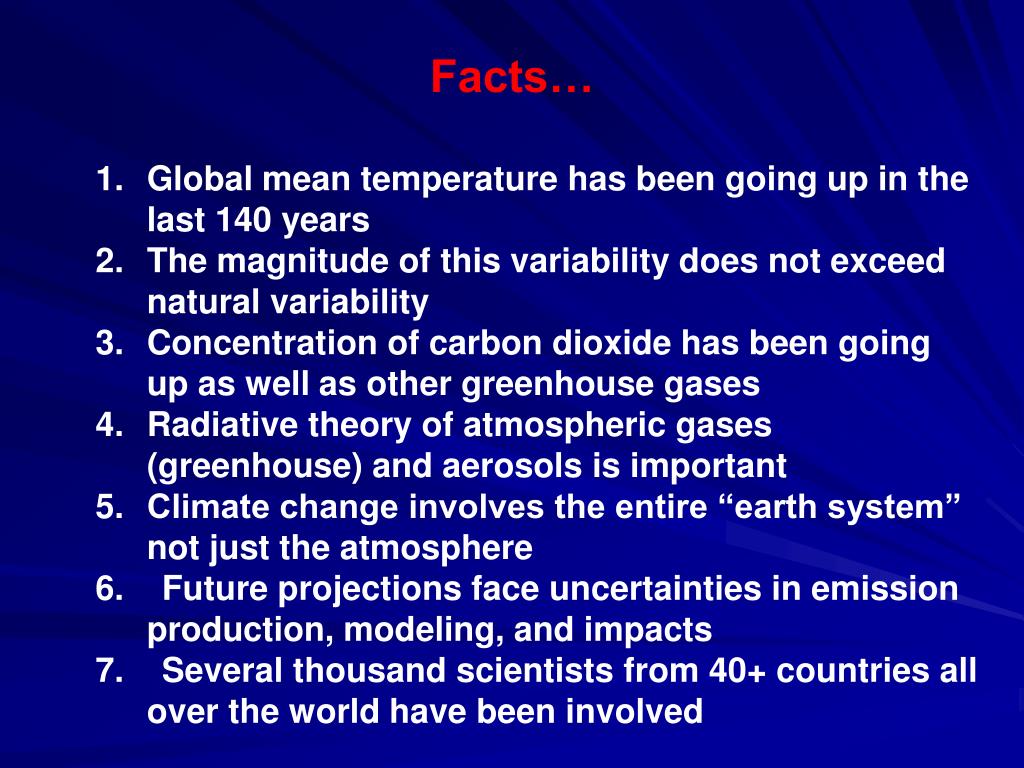 Facts…

1. Global mean temperature has been going up in the last 140 years
2. The magnitude of this variability does not exceed natural variability
3. Concentration of carbon dioxide has been going up as well as other greenhouse gases
4. Radiative theory of atmospheric gases (greenhouse) and aerosols is important
5. Climate change involves the entire “earth system” not just the atmosphere
6. Future projections face uncertainties in emission production, modeling, and impacts
7. Several thousand scientists from 40+ countries all over the world have been involved